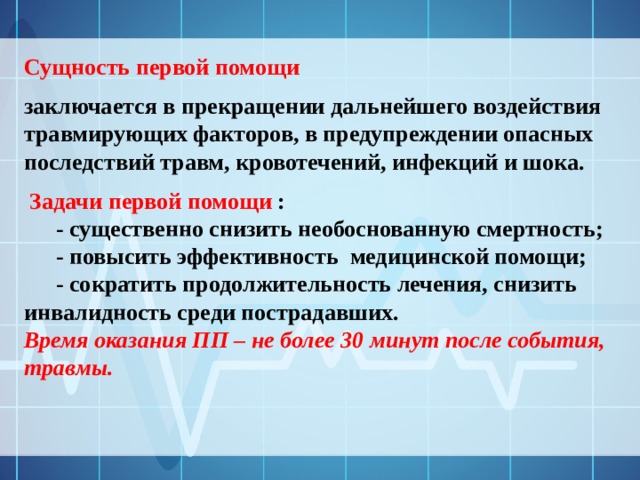 Сущность первой помощи

заключается в прекращении дальнейшего воздействия травмирующих факторов, в предупреждении опасных последствий травм, кровотечений, инфекций и шока.

Задачи первой помощи :
- существенно снизить необоснованную смертность;
- повысить эффективность медицинской помощи;
- сократить продолжительность лечения, снизить инвалидность среди пострадавших.
Время оказания ПП – не более 30 минут после события, травмы.